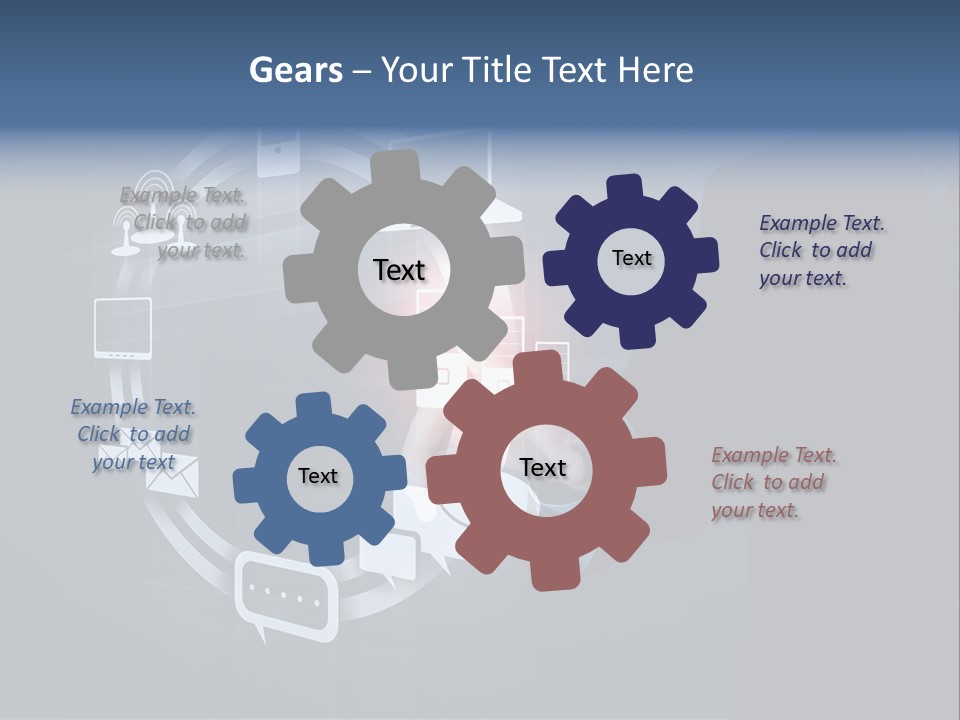 Gears – Your Title Text Here

Example Text.
Click to add
your text.

Text

Text

Example Text.
Click to add
your text.

Example Text.
Click to add
your text

Text

Text

Example Text.
Click to add
your text.